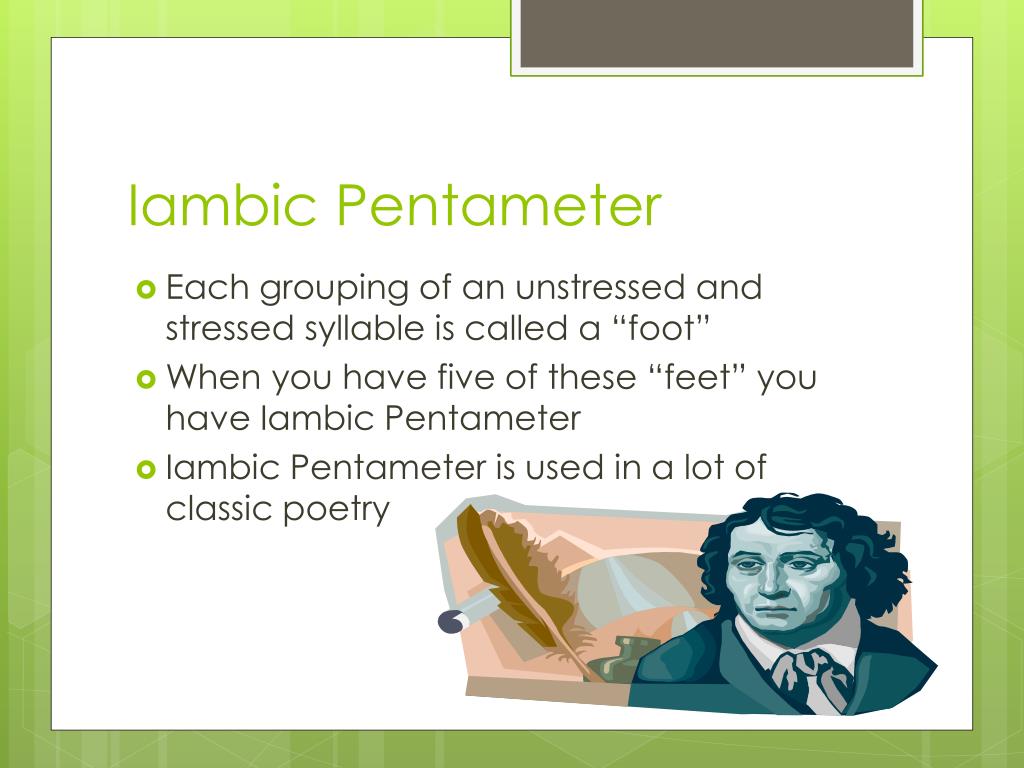 Iambic Pentameter

Each grouping of an unstressed and stressed syllable is called a “foot”

When you have five of these “feet” you have Iambic Pentameter

Iambic Pentameter is used in a lot of classic poetry